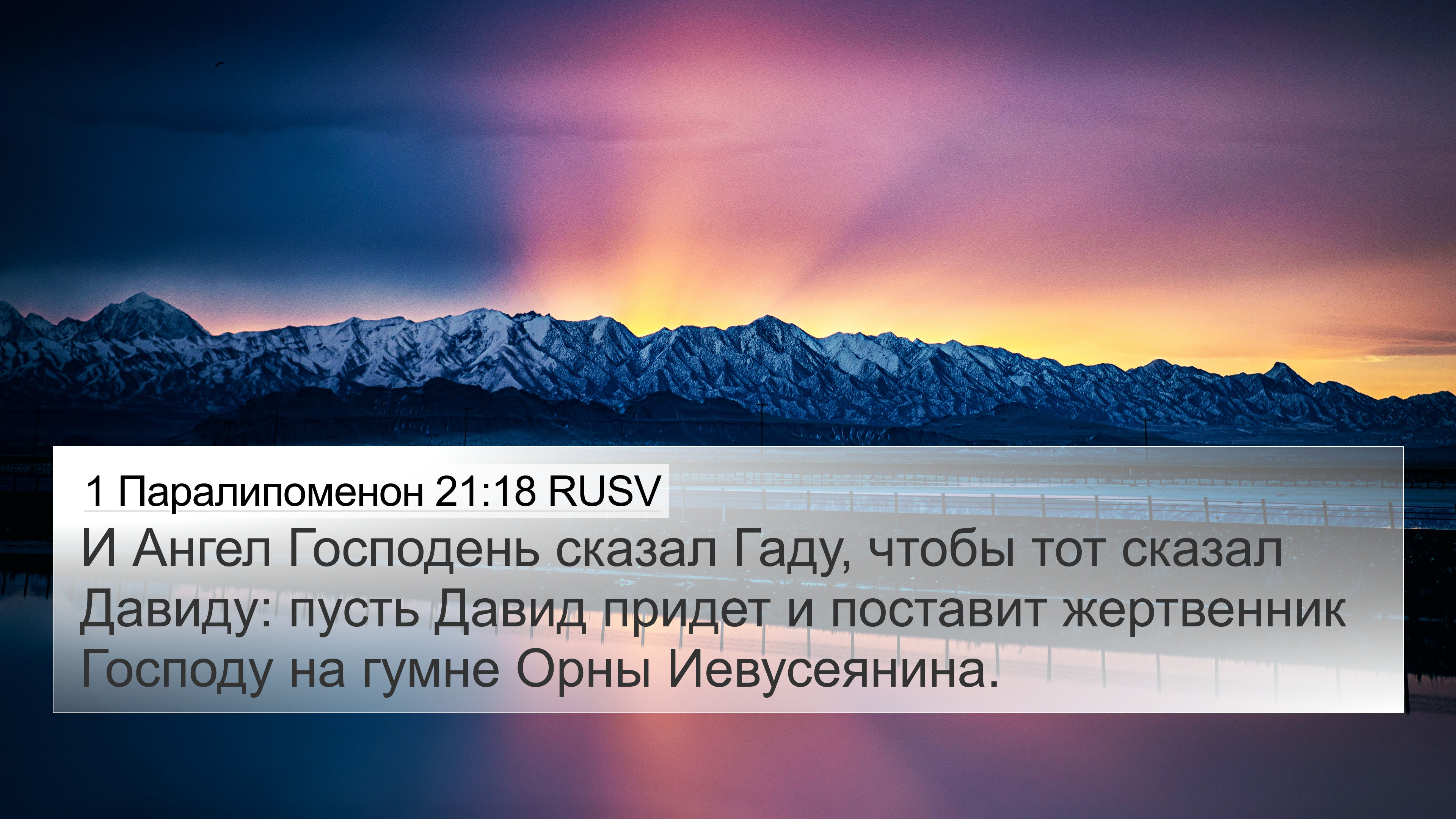 1 Паралипоменон 21:18 RUSV

И Ангел Господень сказал Гаду, чтобы тот сказал Давиду: пусть Давид придет и поставит жертвенник Господу на гумне Орны Иевусеянина.